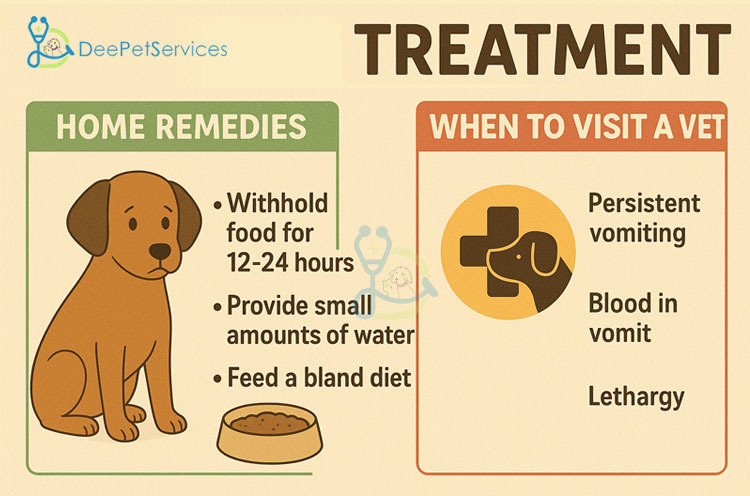 DeePetServices

TREATMENT

HOME REMEDIES

• Withhold food for 12-24 hours

• Provide small amounts of water

• Feed a bland diet

WHEN TO VISIT A VET

Persistent vomiting

Blood in vomit

Lethargy